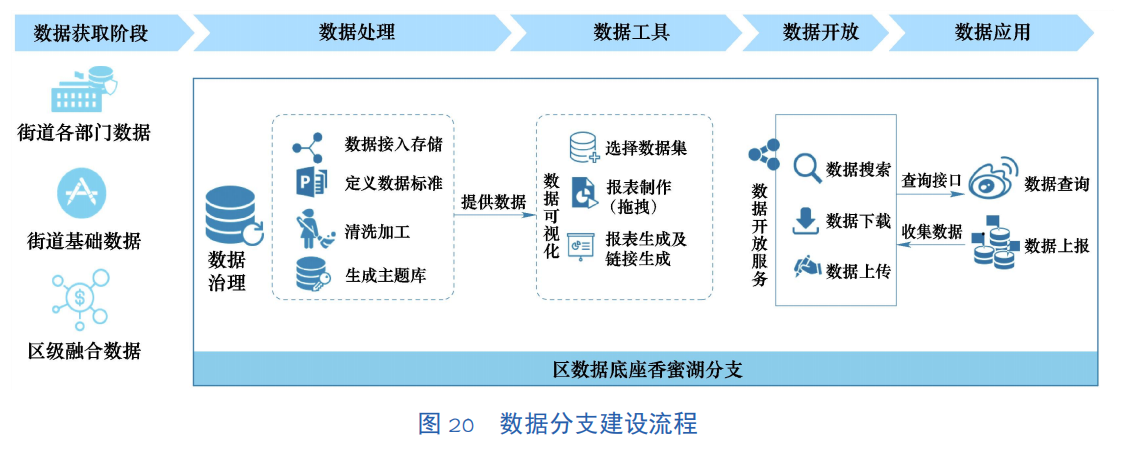 数据获取阶段
数据处理
数据工具
数据开放
数据应用

街道各部门数据
街道基础数据
区级融合数据

数据治理

数据接入存储
定义数据标准
清洗加工
生成主题库

提供数据

数据可视化

选择数据集
报表制作（拖拽）
报表生成及链接生成

数据开放服务

数据搜索
数据下载
数据上传

查询接口
收集数据

数据查询
数据上报

区数据底座香蜜湖分支

图 20 数据分支建设流程